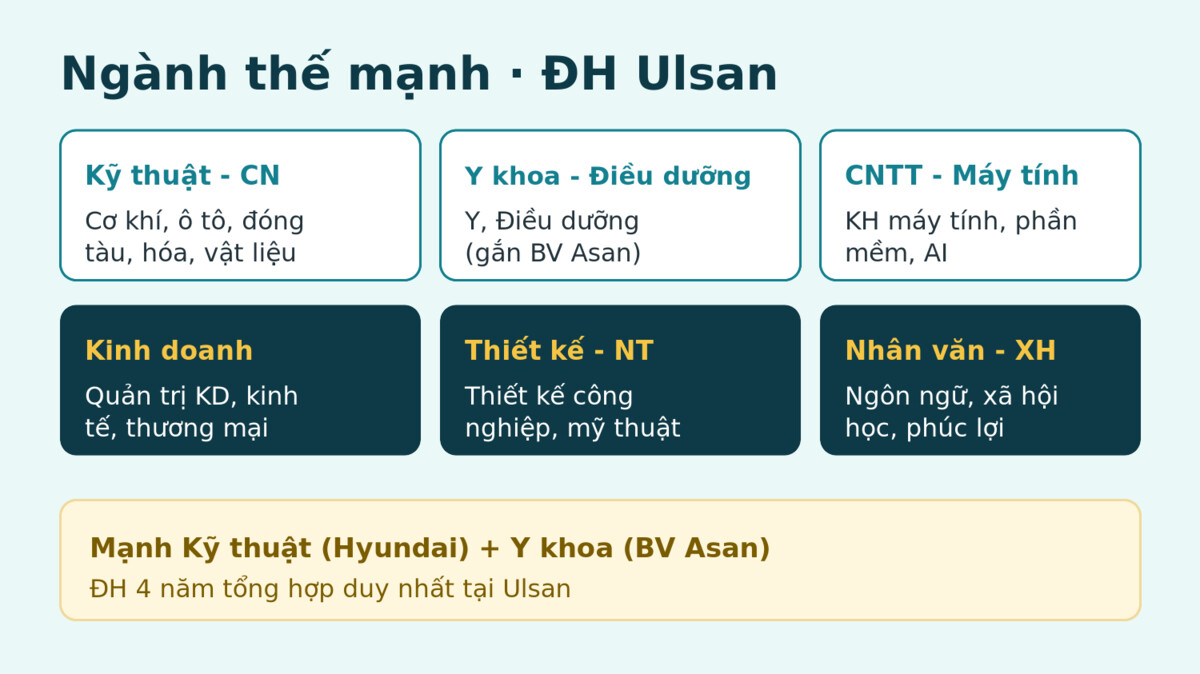 Ngành thế mạnh · ĐH Ulsan

Kỹ thuật - CN

Cơ khí, ô tô, đóng tàu, hóa, vật liệu

Y khoa - Điều dưỡng

Y, Điều dưỡng (gắn BV Asan)

CNTT - Máy tính

KH máy tính, phần mềm, AI

Kinh doanh

Quản trị KD, kinh tế, thương mại

Thiết kế - NT

Thiết kế công nghiệp, mỹ thuật

Nhân văn - XH

Ngôn ngữ, xã hội học, phúc lợi

Mạnh Kỹ thuật (Hyundai) + Y khoa (BV Asan)

ĐH 4 năm tổng hợp duy nhất tại Ulsan